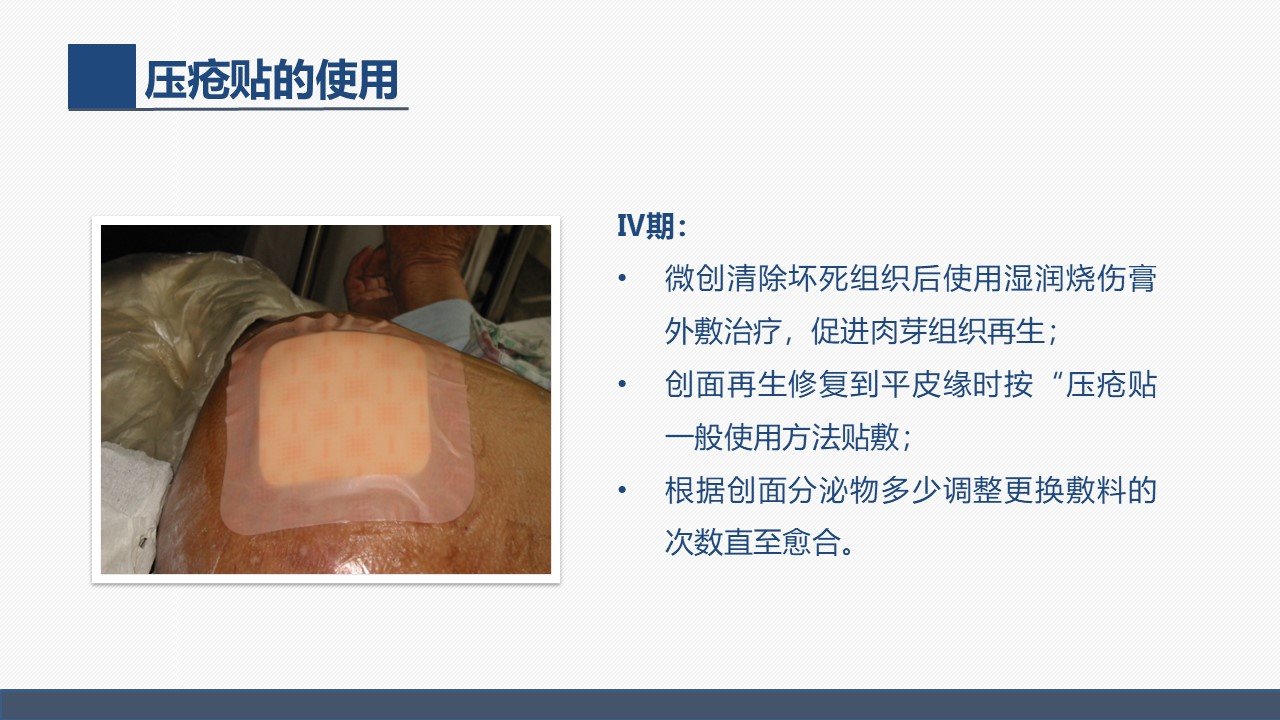 压疮贴的使用

IV期：

• 微创清除坏死组织后使用湿润烧伤膏外敷治疗，促进肉芽组织再生；

• 创面再生修复到平皮缘时按“压疮贴一般使用方法贴敷；

• 根据创面分泌物多少调整更换敷料的次数直至愈合。